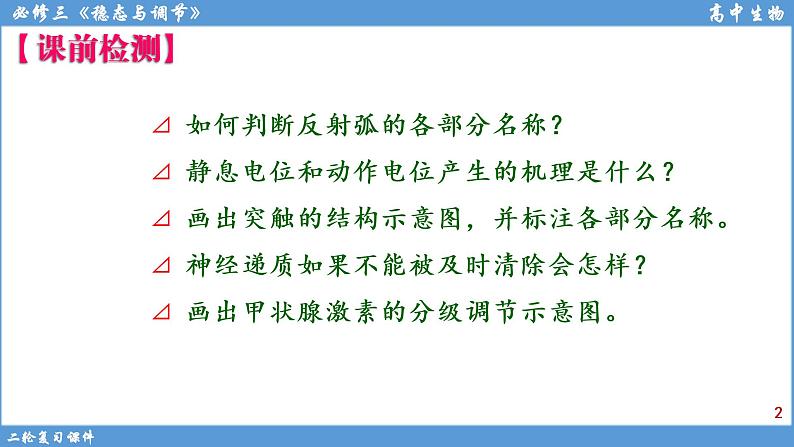 必修三《稳态与调节》

高中生物

【课前检测】

⊿ 如何判断反射弧的各部分名称？

⊿ 静息电位和动作电位产生的机理是什么？

⊿ 画出突触的结构示意图，并标注各部分名称。

⊿ 神经递质如果不能被及时清除会怎样？

⊿ 画出甲状腺激素的分级调节示意图。

2

二轮复习课件